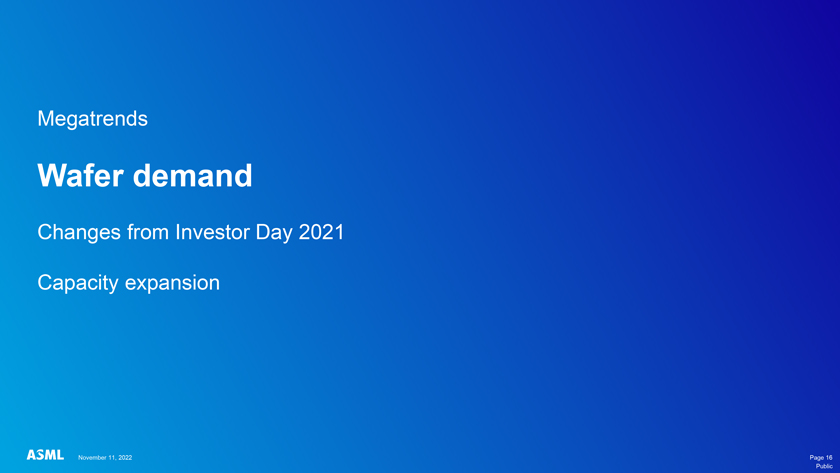 Megatrends

Wafer demand

Changes from Investor Day 2021

Capacity expansion

ASML November 11, 2022

Page 16
Public